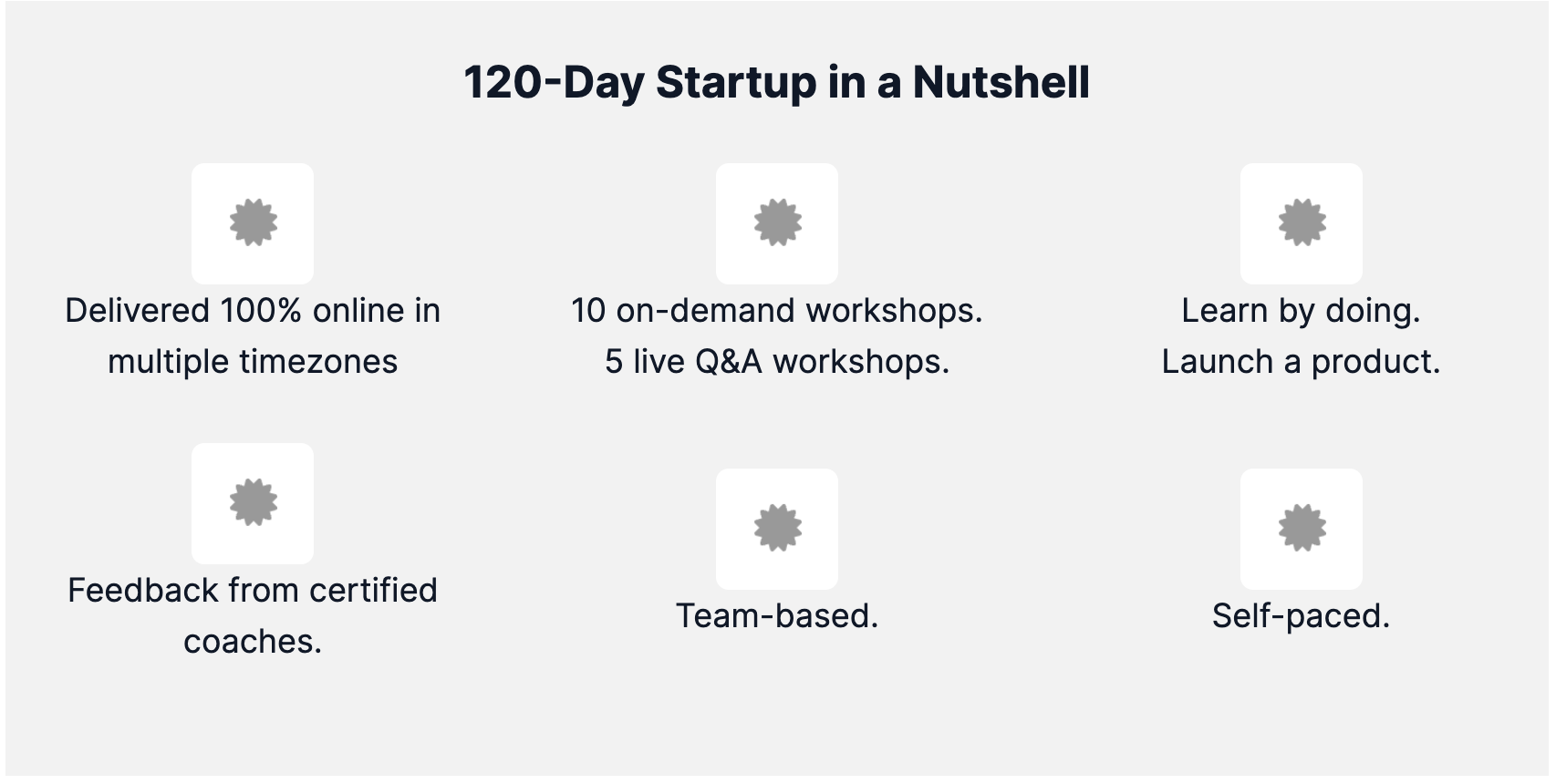 120-Day Startup in a Nutshell

Delivered 100% online in multiple timezones

10 on-demand workshops.
5 live Q&A workshops.

Learn by doing.
Launch a product.

Feedback from certified coaches.

Team-based.

Self-paced.